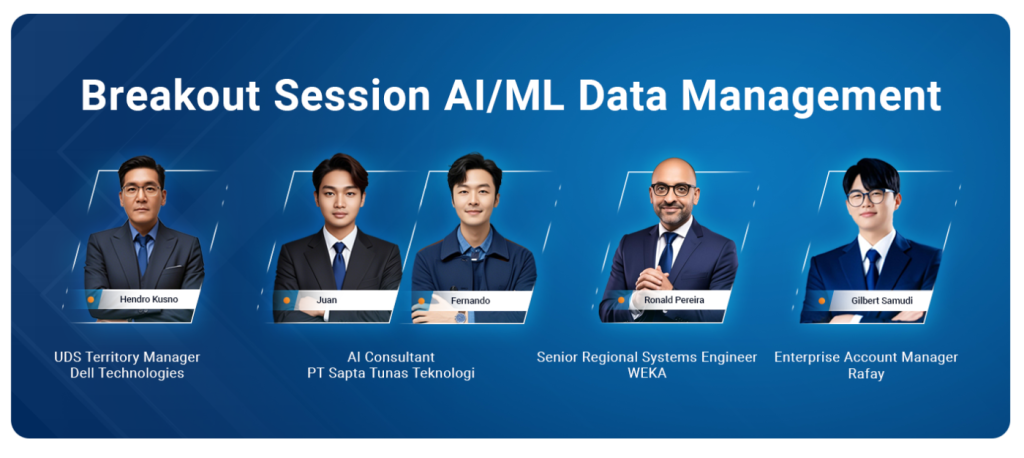 Breakout Session AI/ML Data Management

Hendro Kusno

UDS Territory Manager
Dell Technologies

Juan

Fernando

AI Consultant
PT Sapta Tunas Teknologi

Ronald Pereira

Senior Regional Systems Engineer
WEKA

Gilbert Samudi

Enterprise Account Manager
Rafay